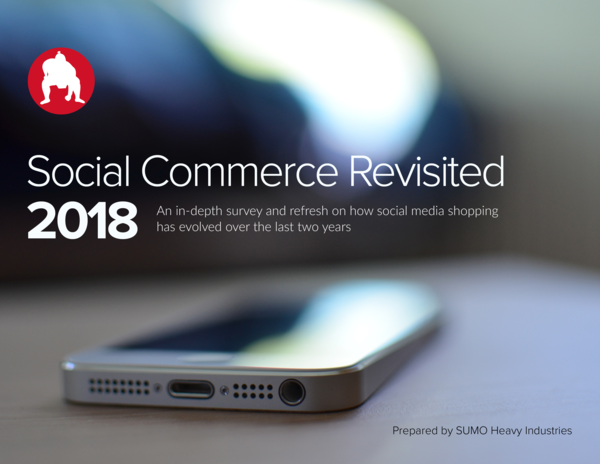 Social Commerce Revisited

2018

An in-depth survey and refresh on how social media shopping has evolved over the last two years

Prepared by SUMO Heavy Industries